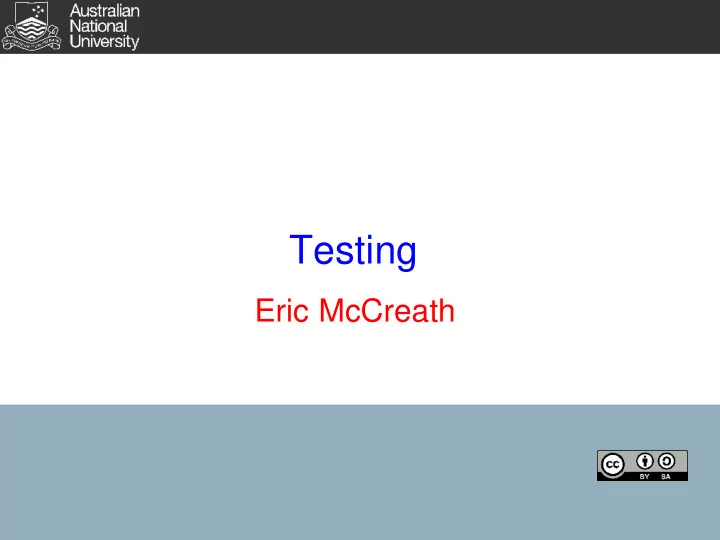 Australian National University

Testing

Eric McCreath

cc BY SA